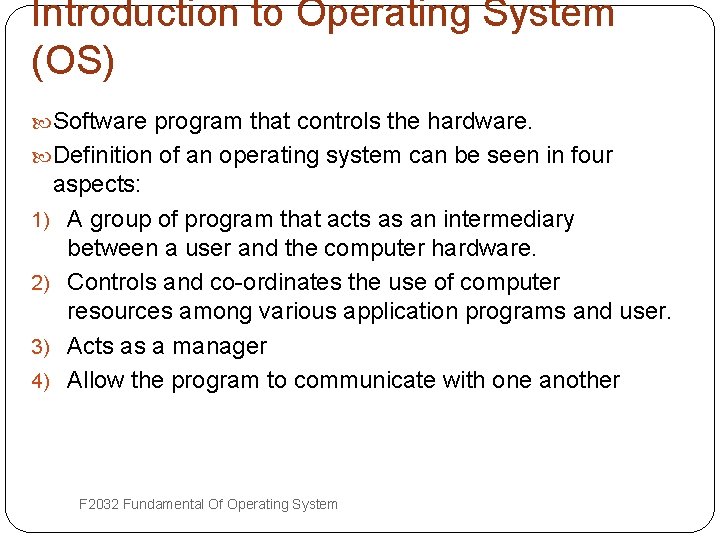 Introduction to Operating System (OS)

Software program that controls the hardware.

Definition of an operating system can be seen in four aspects:

1) A group of program that acts as an intermediary between a user and the computer hardware.
2) Controls and co-ordinates the use of computer resources among various application programs and user.
3) Acts as a manager
4) Allow the program to communicate with one another

F2032 Fundamental Of Operating System